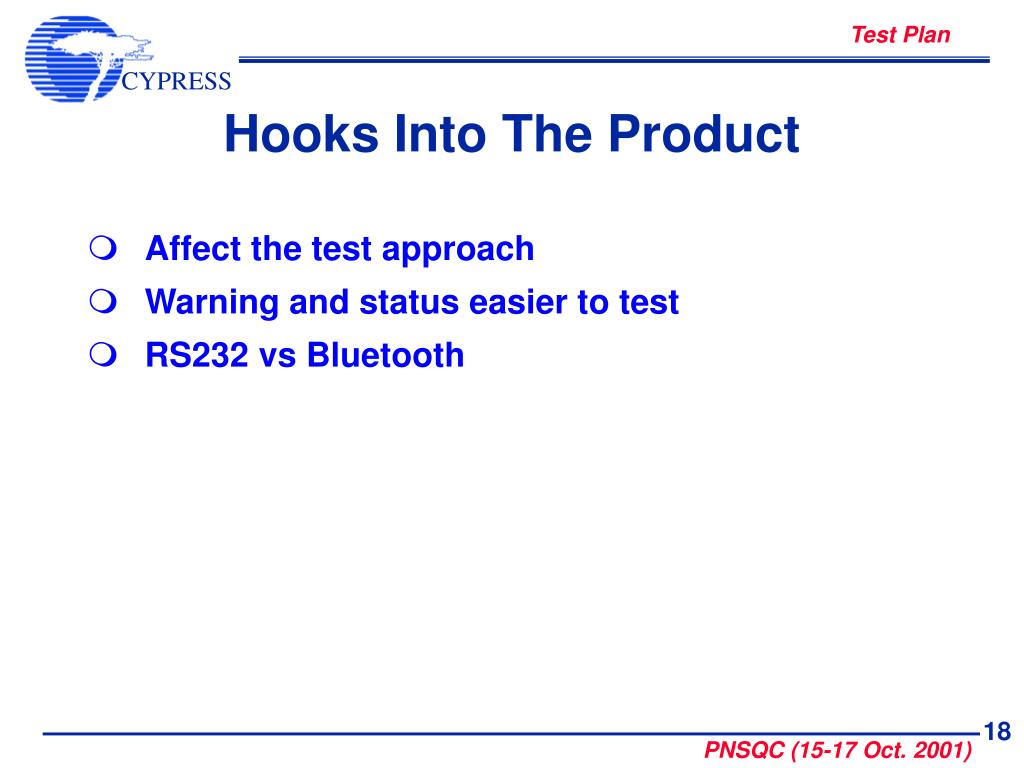 CYPRESS

Test Plan

Hooks Into The Product

Affect the test approach
Warning and status easier to test
RS232 vs Bluetooth

18

PNSQC (15-17 Oct. 2001)